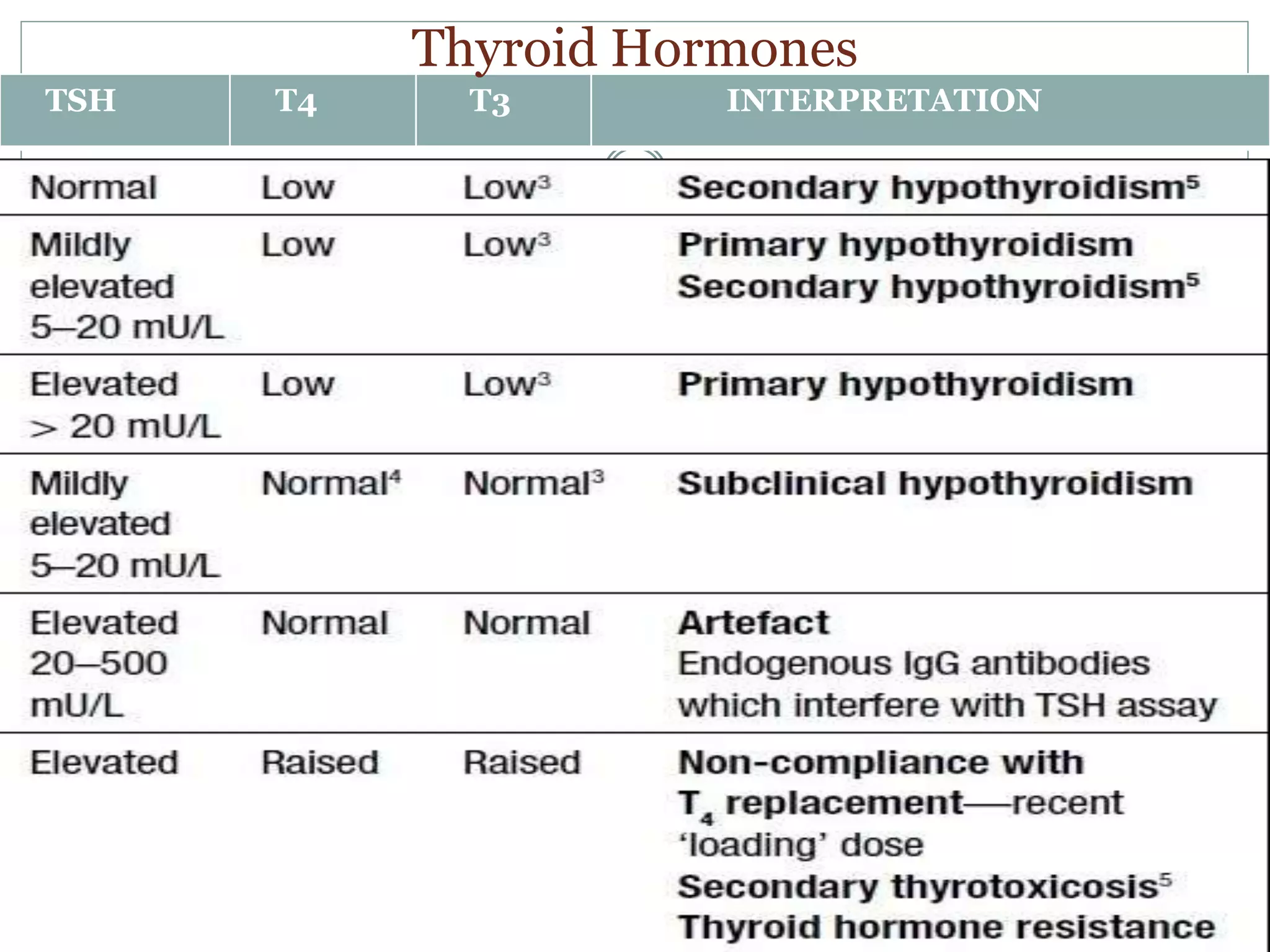 Thyroid Hormones

| TSH | T4 | T3 | INTERPRETATION |
|---|---|---|---|
| Normal | Low | Low$^3$ | Secondary hypothyroidism$^5$ |
| Mildly elevated 5–20 mU/L | Low | Low$^3$ | Primary hypothyroidism Secondary hypothyroidism$^5$ |
| Elevated > 20 mU/L | Low | Low$^3$ | Primary hypothyroidism |
| Mildly elevated 5–20 mU/L | Normal$^4$ | Normal$^3$ | Subclinical hypothyroidism |
| Elevated 20–500 mU/L | Normal | Normal | Artefact Endogenous IgG antibodies which interfere with TSH assay |
| Elevated | Raised | Raised | Non-compliance with $T_4$ replacement—recent 'loading' dose Secondary thyrotoxicosis$^5$ Thyroid hormone resistance |